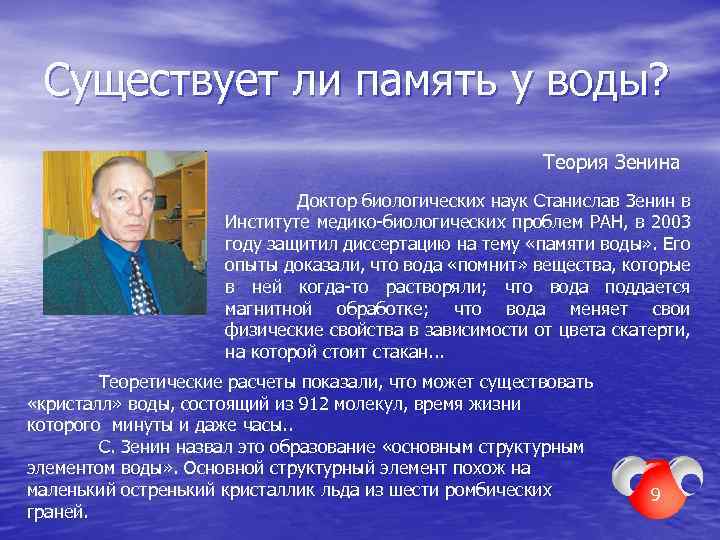 Существует ли память у воды?

Теория Зенина

Доктор биологических наук Станислав Зенин в Институте медико-биологических проблем РАН, в 2003 году защитил диссертацию на тему «памяти воды». Его опыты доказали, что вода «помнит» вещества, которые в ней когда-то растворяли; что вода поддается магнитной обработке; что вода меняет свои физические свойства в зависимости от цвета скатерти, на которой стоит стакан...

Теоретические расчеты показали, что может существовать «кристалл» воды, состоящий из 912 молекул, время жизни которого минуты и даже часы..

С. Зенин назвал это образование «основным структурным элементом воды». Основной структурный элемент похож на маленький остренький кристаллик льда из шести ромбических граней.

9